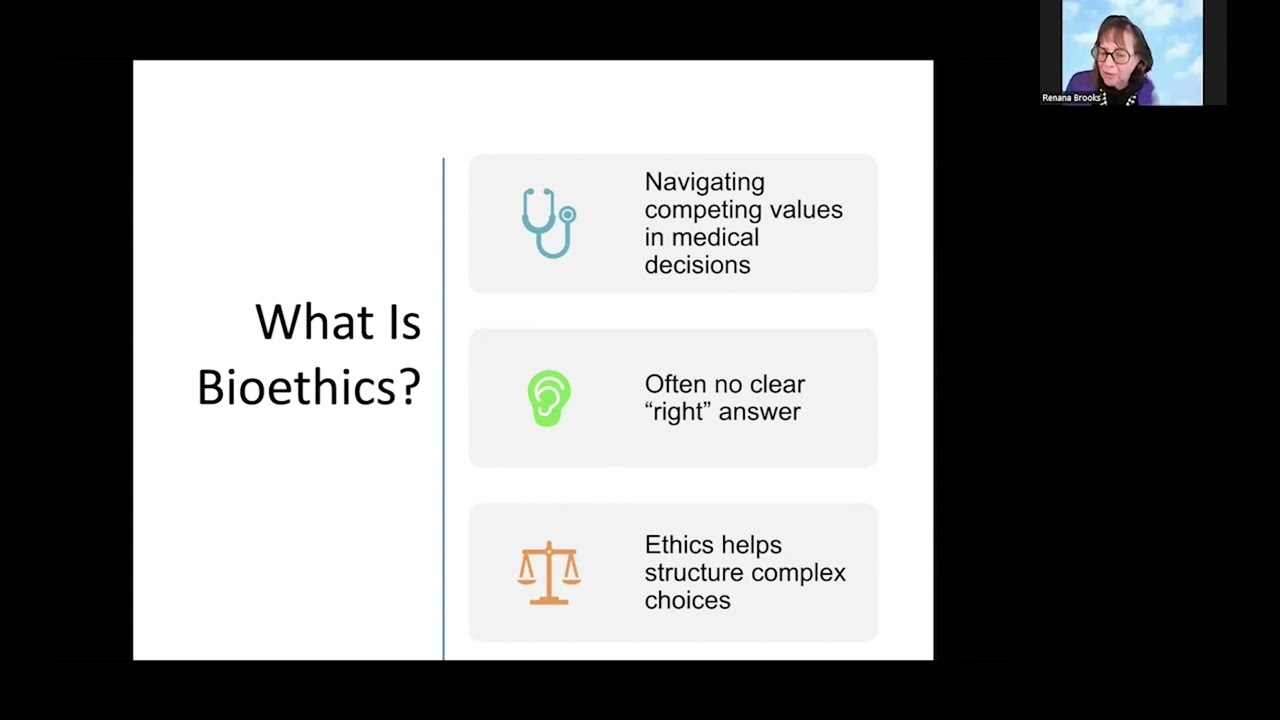 Renana Brooks

What Is Bioethics?

Navigating competing values in medical decisions

Often no clear "right" answer

Ethics helps structure complex choices